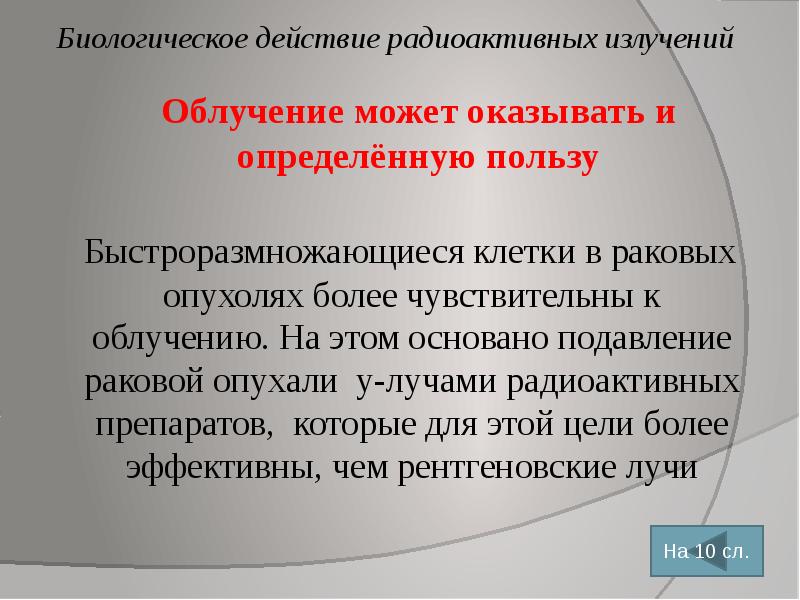 Биологическое действие радиоактивных излучений

Облучение может оказывать и определённую пользу

Быстроразмножающиеся клетки в раковых опухолях более чувствительны к облучению. На этом основано подавление раковой опухали у-лучами радиоактивных препаратов, которые для этой цели более эффективны, чем рентгеновские лучи

На 10 сл.